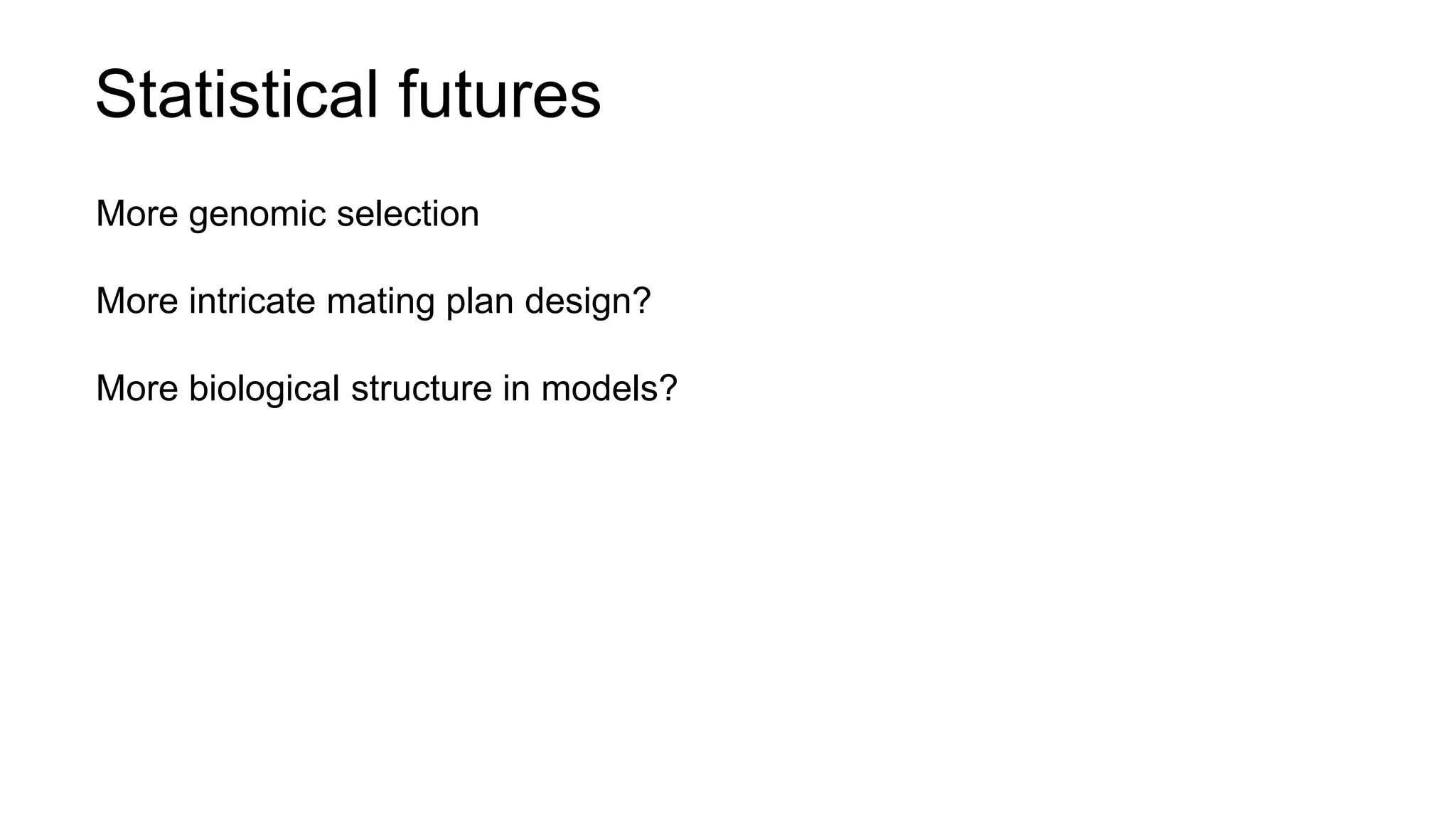 Statistical futures

More genomic selection

More intricate mating plan design?

More biological structure in models?